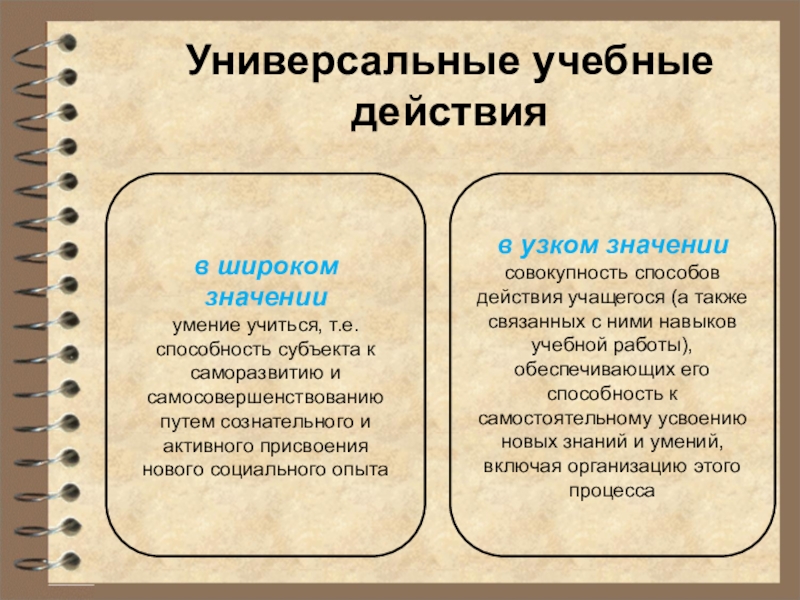 Универсальные учебные действия

в широком значении
умение учиться, т.е. способность субъекта к саморазвитию и самосовершенствованию путем сознательного и активного присвоения нового социального опыта

в узком значении
совокупность способов действия учащегося (а также связанных с ними навыков учебной работы), обеспечивающих его способность к самостоятельному усвоению новых знаний и умений, включая организацию этого процесса